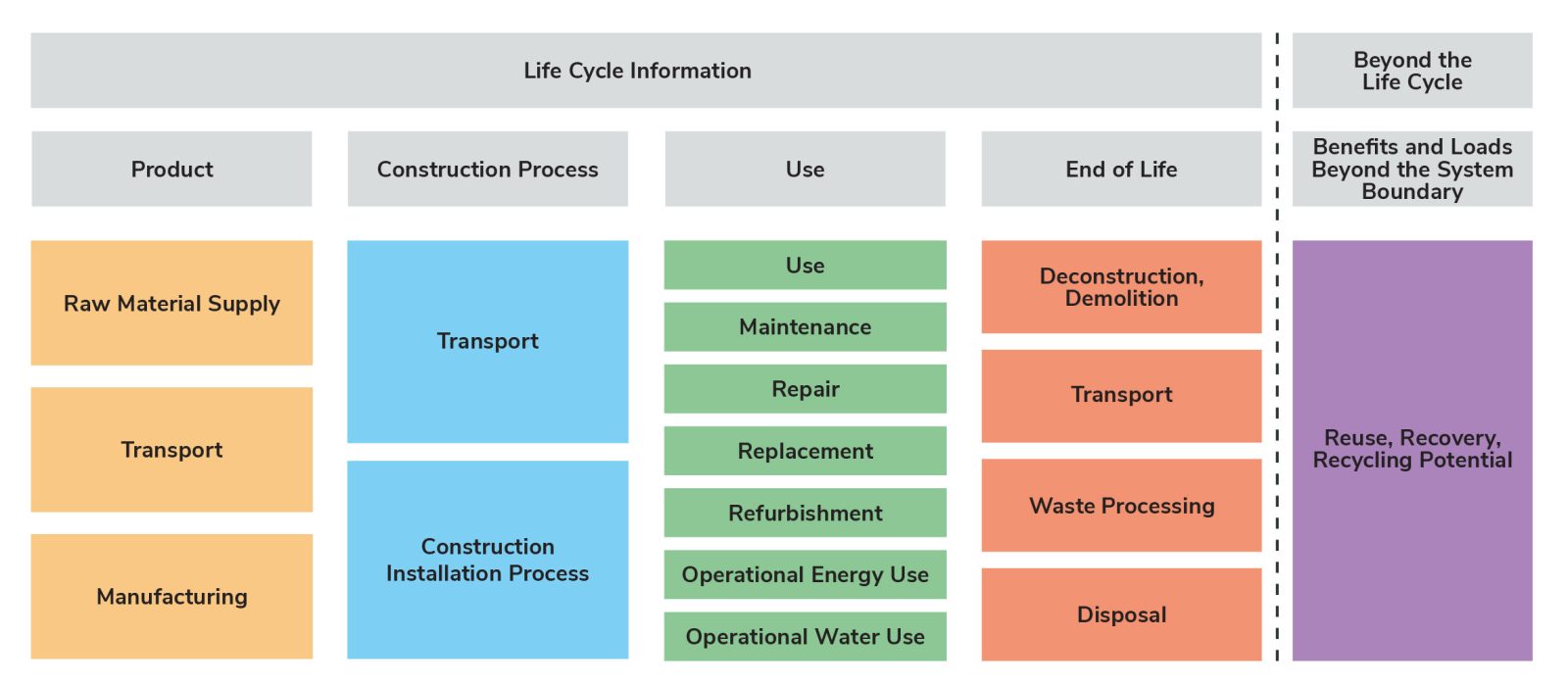 Life Cycle Information

Beyond the Life Cycle

Product

Construction Process

Use

End of Life

Benefits and Loads Beyond the System Boundary

Raw Material Supply

Transport

Manufacturing

Transport

Construction Installation Process

Use

Maintenance

Repair

Replacement

Refurbishment

Operational Energy Use

Operational Water Use

Deconstruction, Demolition

Transport

Waste Processing

Disposal

Reuse, Recovery, Recycling Potential